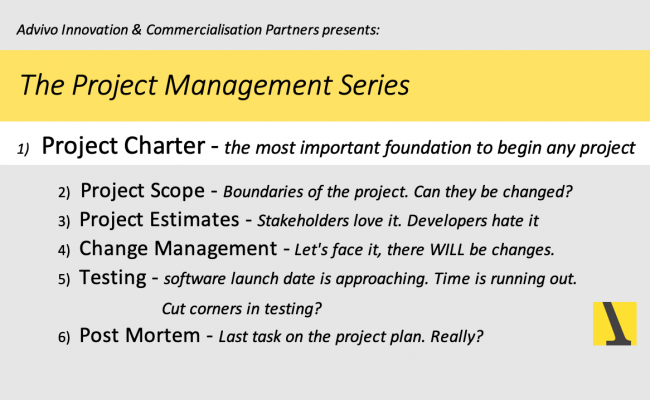 Advivo Innovation & Commercialisation Partners presents:

The Project Management Series

1) Project Charter - the most important foundation to begin any project

2) Project Scope - Boundaries of the project. Can they be changed?

3) Project Estimates - Stakeholders love it. Developers hate it

4) Change Management - Let's face it, there WILL be changes.

5) Testing - software launch date is approaching. Time is running out. Cut corners in testing?

6) Post Mortem - Last task on the project plan. Really?